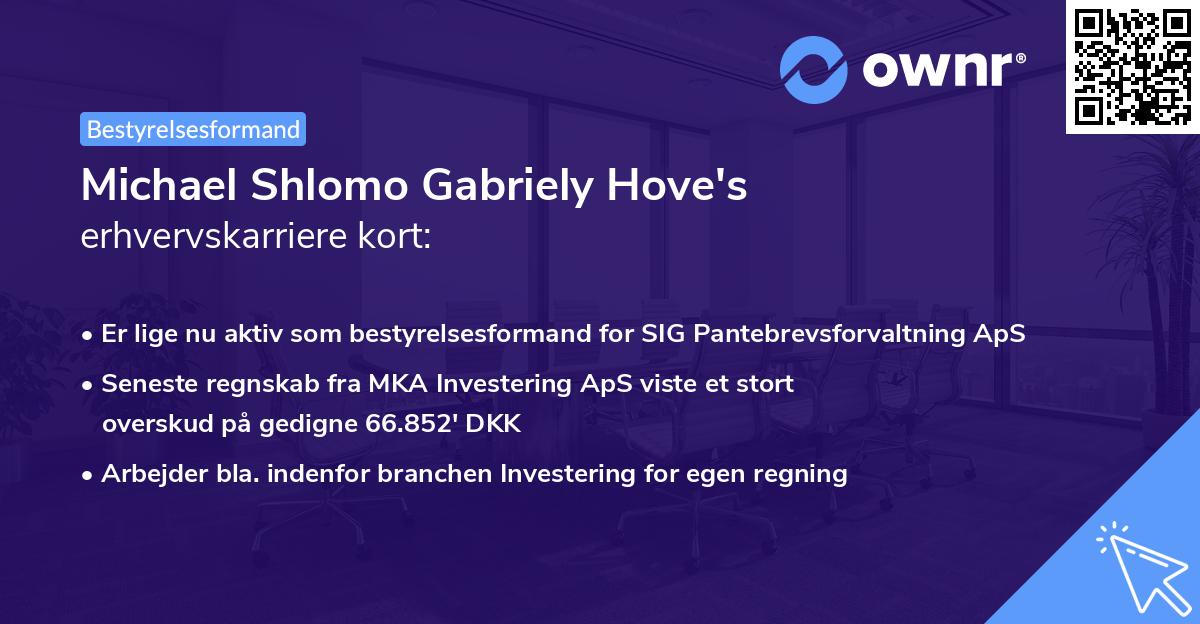 ownr®

Bestyrelsesformand

Michael Shlomo Gabriely Hove's erhvervskarriere kort:

• Er lige nu aktiv som bestyrelsesformand for SIG Pantebrevsforvaltning ApS
• Seneste regnskab fra MKA Investering ApS viste et stort overskud på gedigne 66.852' DKK
• Arbejder bla. indenfor branchen Investering for egen regning